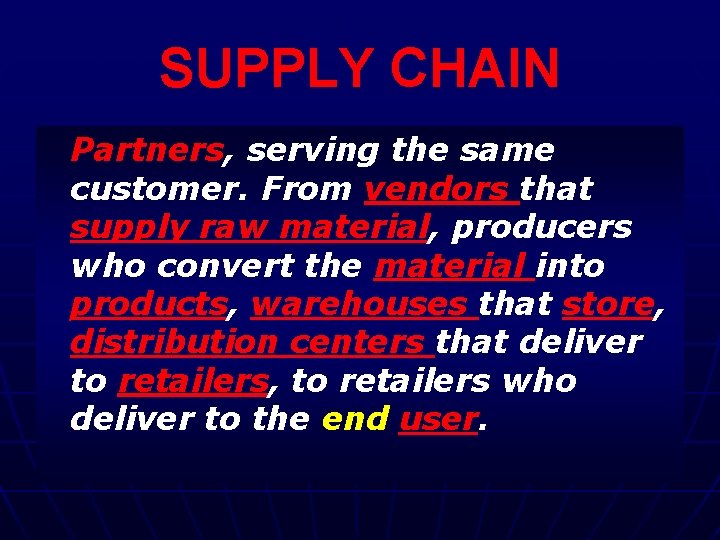 SUPPLY CHAIN

Partners, serving the same customer. From vendors that supply raw material, producers who convert the material into products, warehouses that store, distribution centers that deliver to retailers, to retailers who deliver to the end user.